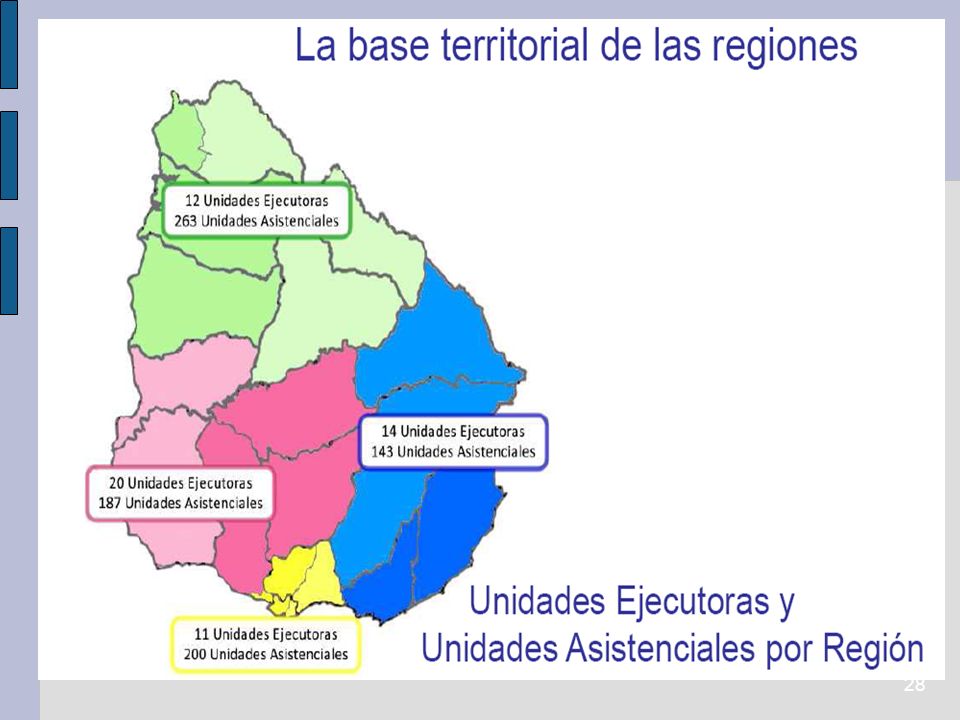 La base territorial de las regiones

12 Unidades Ejecutoras
263 Unidades Asistenciales

14 Unidades Ejecutoras
143 Unidades Asistenciales

20 Unidades Ejecutoras
187 Unidades Asistenciales

11 Unidades Ejecutoras
200 Unidades Asistenciales

Unidades Ejecutoras y
Unidades Asistenciales por Región

28